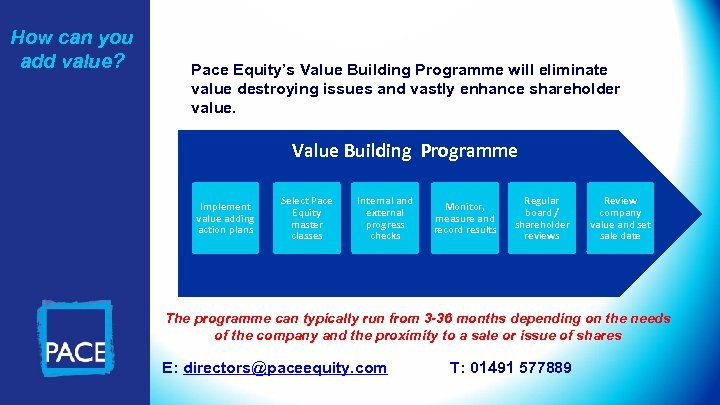 How can you add value?

Pace Equity's Value Building Programme will eliminate value destroying issues and vastly enhance shareholder value.

Value Building Programme

Implement value adding action plans

Select Pace Equity master classes

Internal and external progress checks

Monitor, measure and record results

Regular board / shareholder reviews

Review company value and set sale date

The programme can typically run from 3-36 months depending on the needs of the company and the proximity to a sale or issue of shares

PACE

E: directors@paceequity.com T: 01491 577889